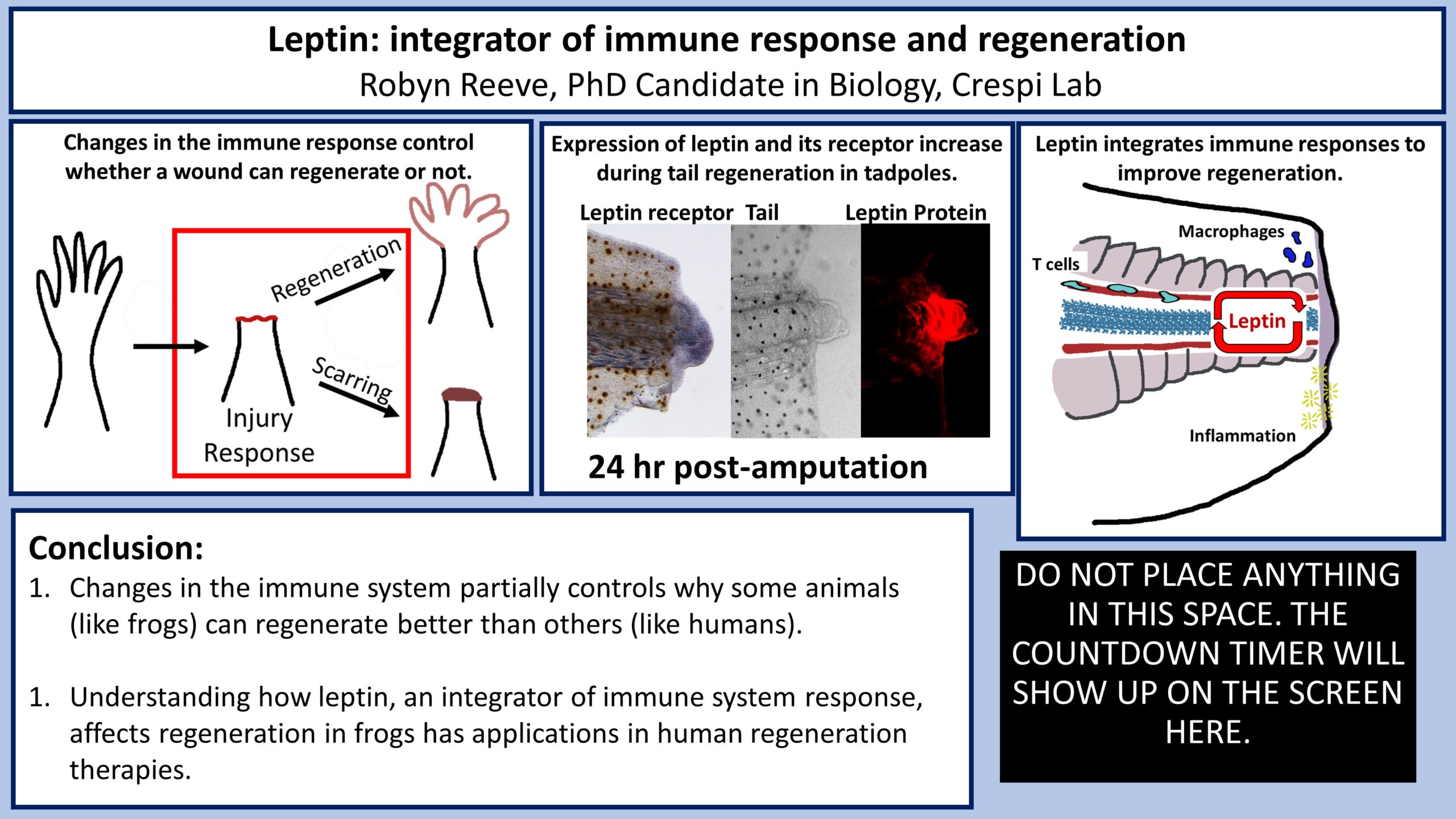 Leptin: integrator of immune response and regeneration
Robyn Reeve, PhD Candidate in Biology, Crespi Lab

Changes in the immune response control whether a wound can regenerate or not.

Regeneration

Scarring

Injury Response

Expression of leptin and its receptor increase during tail regeneration in tadpoles.

Leptin receptor Tail Leptin Protein

24 hr post-amputation

Leptin integrates immune responses to improve regeneration.

Macrophages

T cells

Leptin

Inflammation

Conclusion:
1. Changes in the immune system partially controls why some animals (like frogs) can regenerate better than others (like humans).

1. Understanding how leptin, an integrator of immune system response, affects regeneration in frogs has applications in human regeneration therapies.

DO NOT PLACE ANYTHING IN THIS SPACE. THE COUNTDOWN TIMER WILL SHOW UP ON THE SCREEN HERE.